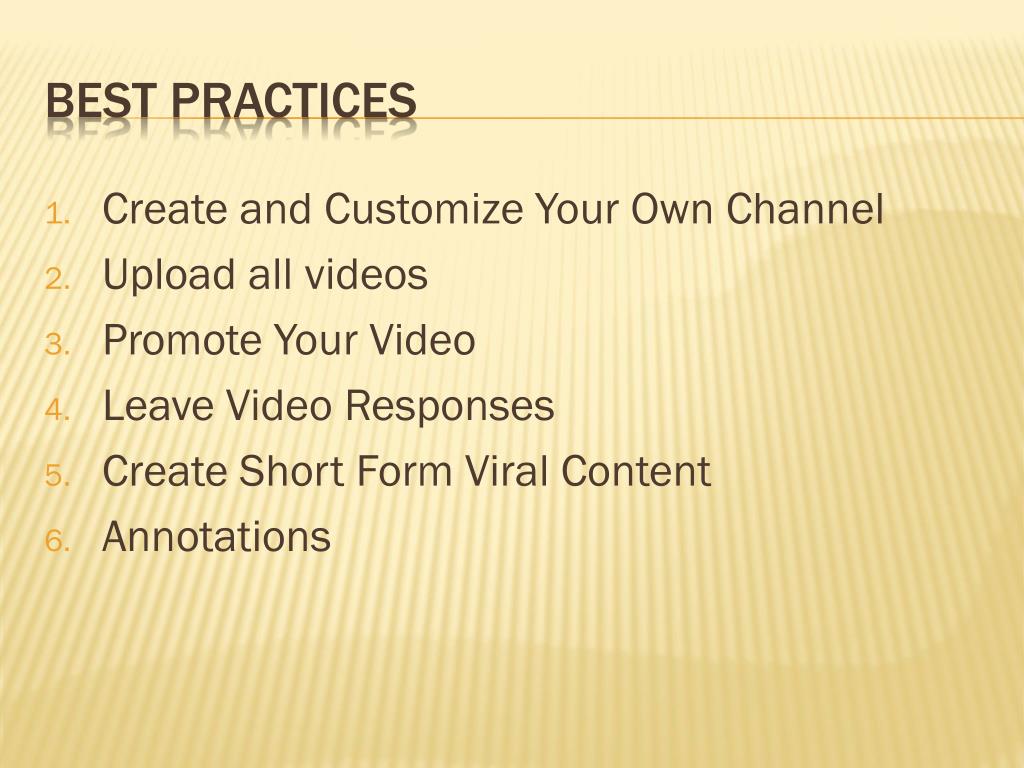 BEST PRACTICES

1. Create and Customize Your Own Channel
2. Upload all videos
3. Promote Your Video
4. Leave Video Responses
5. Create Short Form Viral Content
6. Annotations